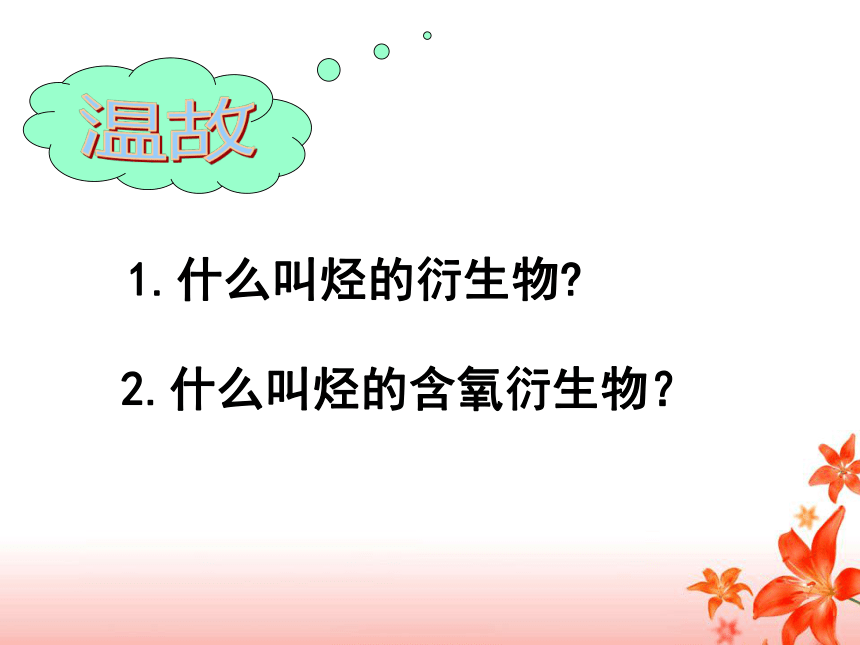 温故

1. 什么叫烃的衍生物?

2. 什么叫烃的含氧衍生物？